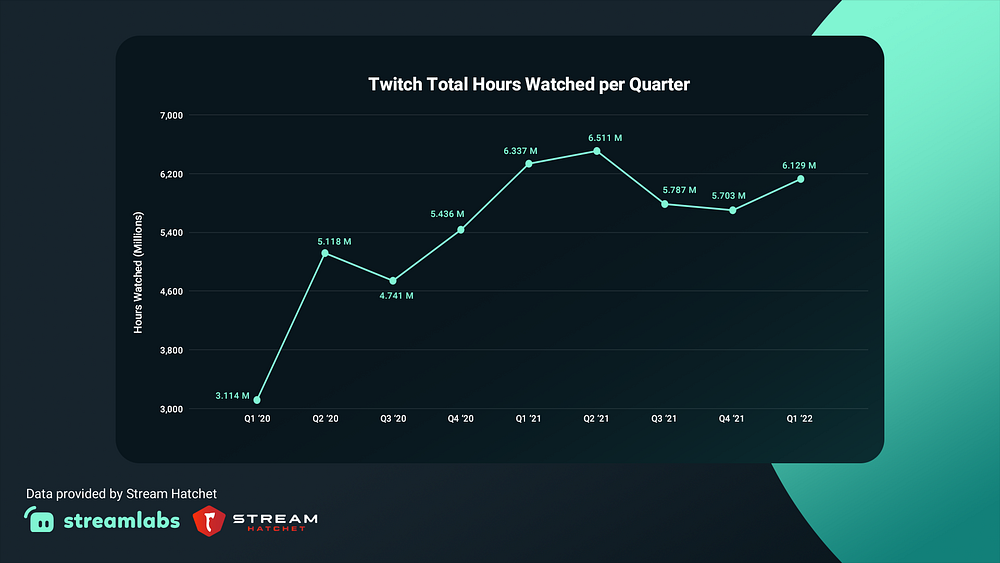 Twitch Total Hours Watched per Quarter

Hours Watched (Millions)

7,000
6,200
5,400
4,600
3,800
3,000

3.114 M
5.118 M
4.741 M
5.436 M
6.337 M
6.511 M
5.787 M
5.703 M
6.129 M

Q1 '20
Q2 '20
Q3 '20
Q4 '20
Q1 '21
Q2 '21
Q3 '21
Q4 '21
Q1 '22

Data provided by Stream Hatchet

streamlabs

STREAM HATCHET